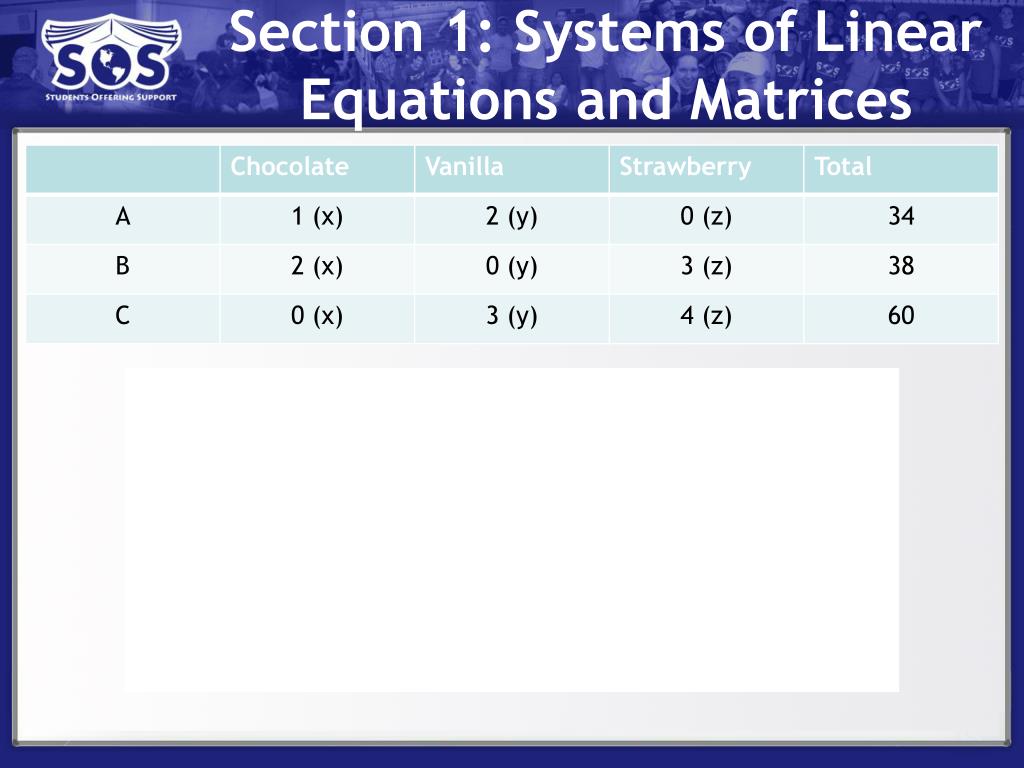 SOS
STUDENTS OFFERING SUPPORT

Section 1: Systems of Linear Equations and Matrices

| | Chocolate | Vanilla | Strawberry | Total |
|---|---|---|---|---|
| A | 1 (x) | 2 (y) | 0 (z) | 34 |
| B | 2 (x) | 0 (y) | 3 (z) | 38 |
| C | 0 (x) | 3 (y) | 4 (z) | 60 |